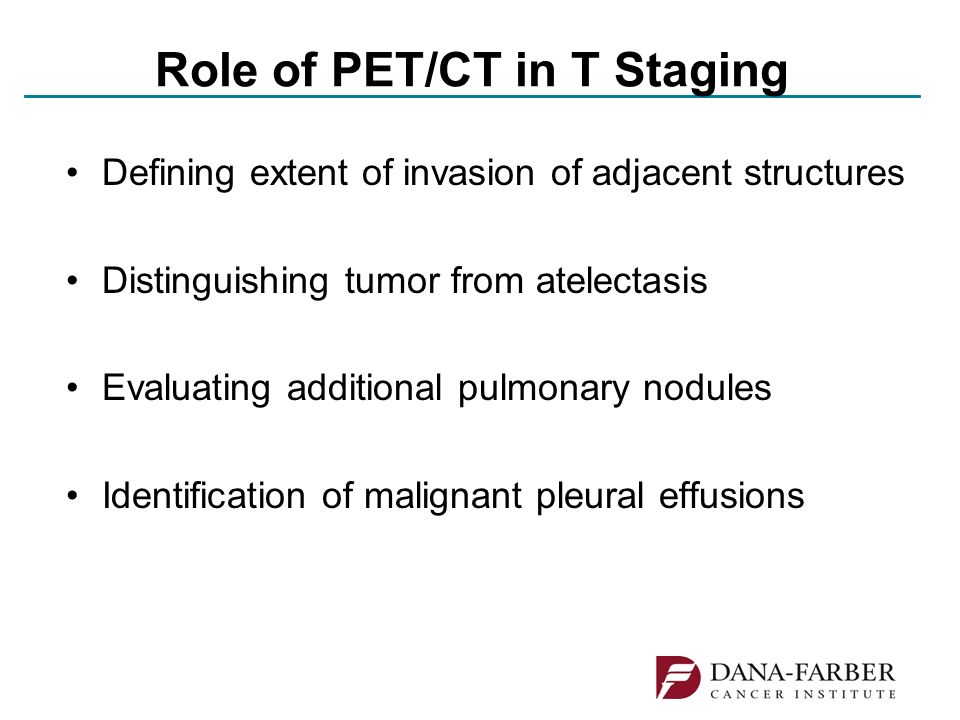 Role of PET/CT in T Staging

• Defining extent of invasion of adjacent structures

• Distinguishing tumor from atelectasis

• Evaluating additional pulmonary nodules

• Identification of malignant pleural effusions

DANA-FARBER
CANCER INSTITUTE